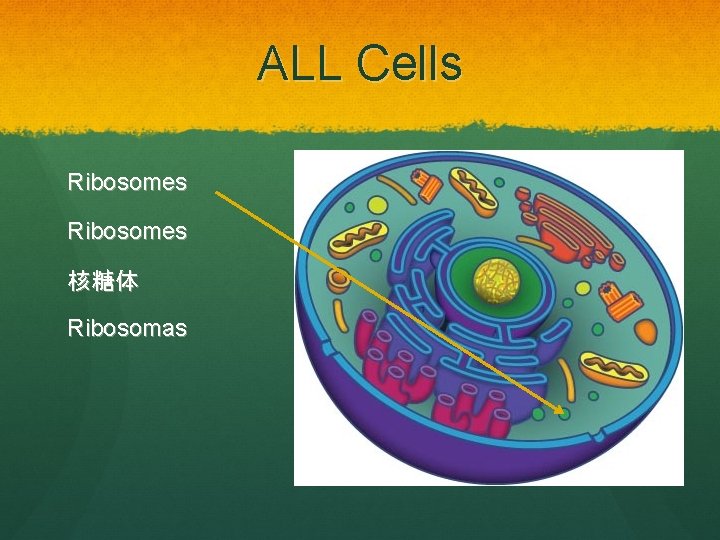 ALL Cells

Ribosomes

Ribosomes

核糖体

Ribosomas